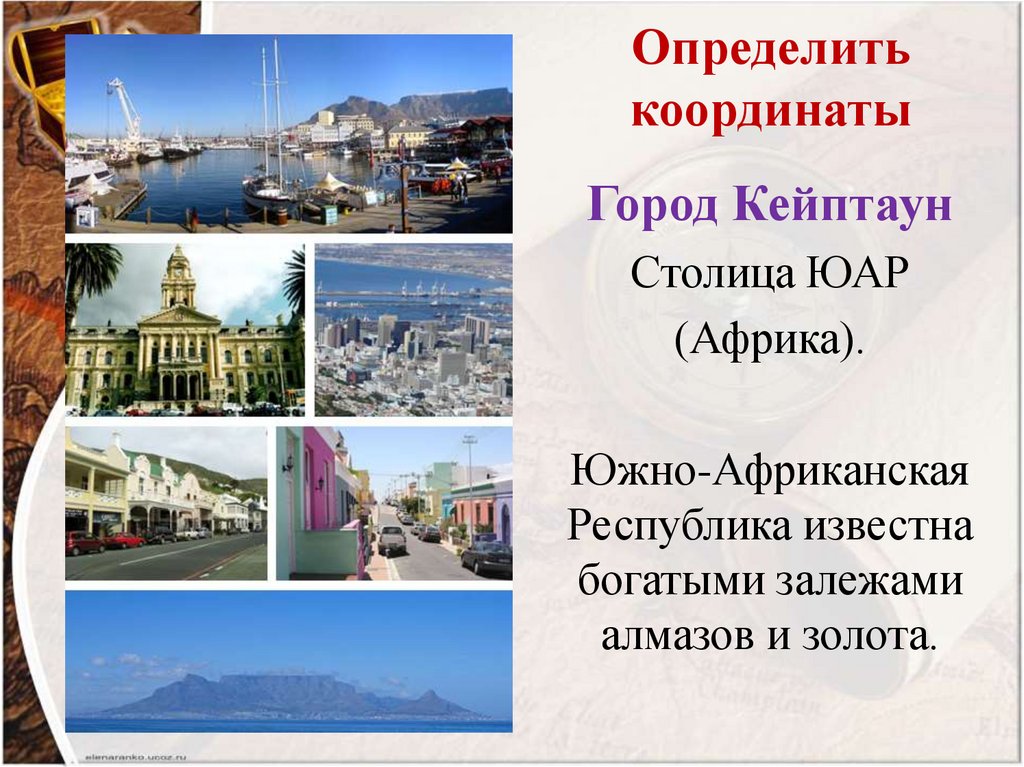 Определить координаты

Город Кейптаун

Столица ЮАР (Африка).

Южно-Африканская Республика известна богатыми залежами алмазов и золота.

elenaranko.ucoz.ru